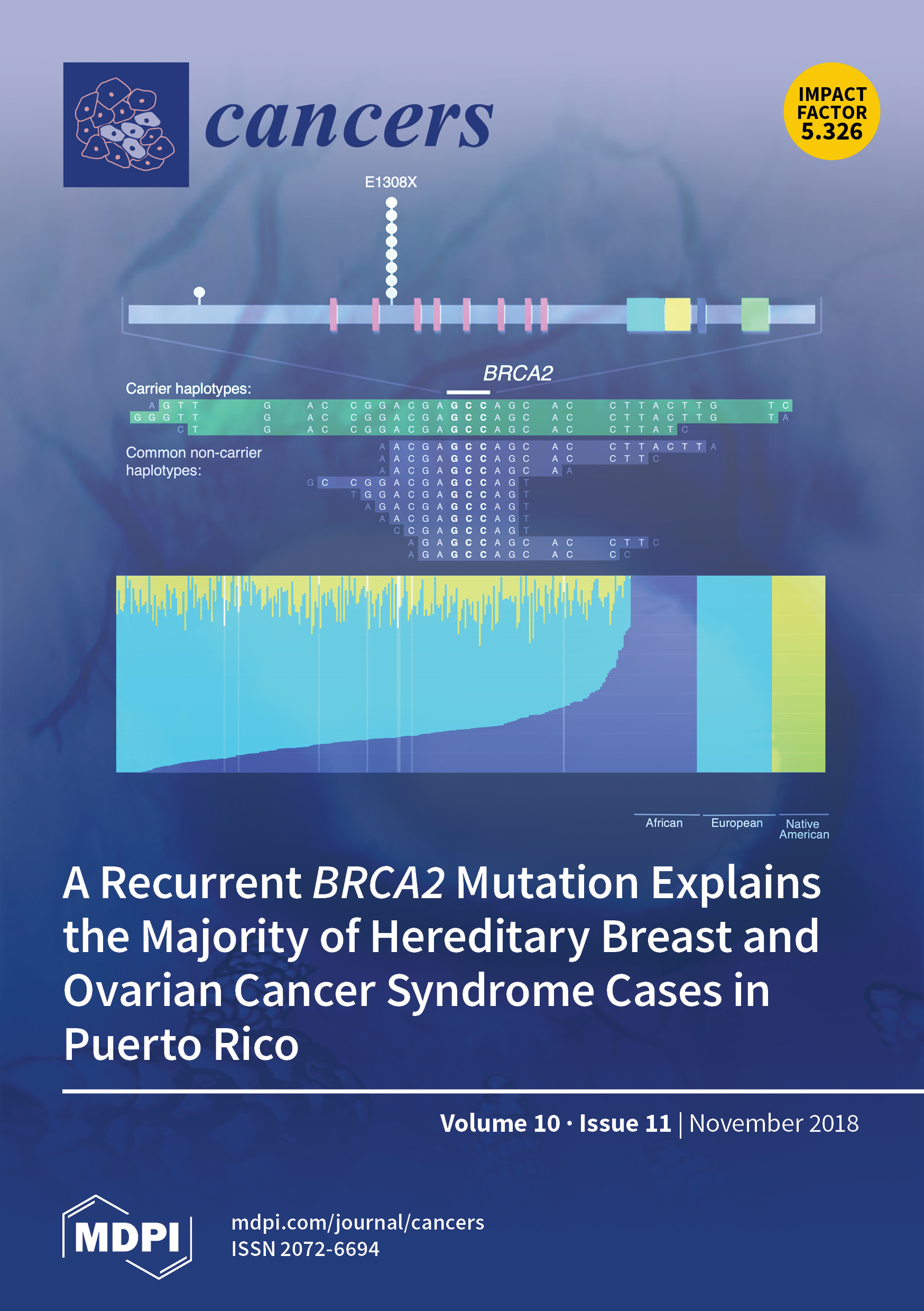 cancers

IMPACT FACTOR 5.326

E1308X

BRCA2

Carrier haplotypes:

A G T T G A C C G G A C G A G C C A G C A C C T T A C T T G T C
G G G T T G A C C G G A C G A G C C A G C A C C T T A C T T G T A
C T G A C C G G A C G A G C C A G C A C C T T A T C

Common non-carrier haplotypes:

A A C G A G C C A G C A C C T T A C T T A
A A C G A G C C A G C A C C T T C
A A C G A G C C A G C A A
G C C G G A C G A G C C A G T
T G G A C G A G C C A G T
A G A C G A G C C A G T
A A C G A G C C A G T
C C G A G C C A G T
A G A G C C A G C A C C T T C
A G A G C C A G C A C C C

African

European

Native American

A Recurrent BRCA2 Mutation Explains the Majority of Hereditary Breast and Ovarian Cancer Syndrome Cases in Puerto Rico

Volume 10 · Issue 11 | November 2018

MDPI

mdpi.com/journal/cancers
ISSN 2072-6694